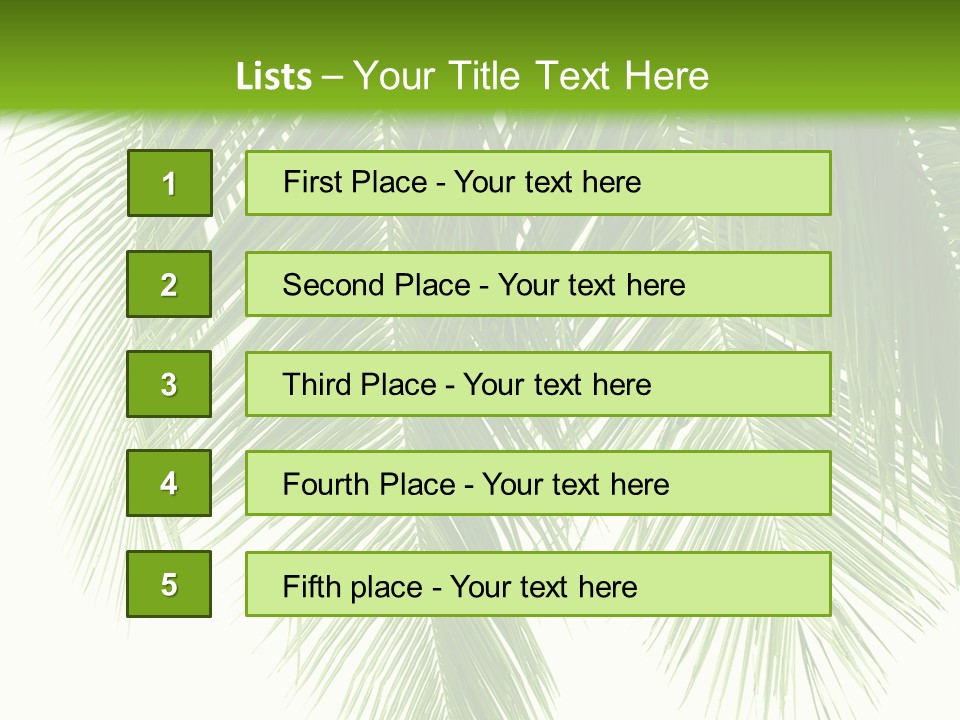 Lists – Your Title Text Here

1

First Place - Your text here

2

Second Place - Your text here

3

Third Place - Your text here

4

Fourth Place - Your text here

5

Fifth place - Your text here